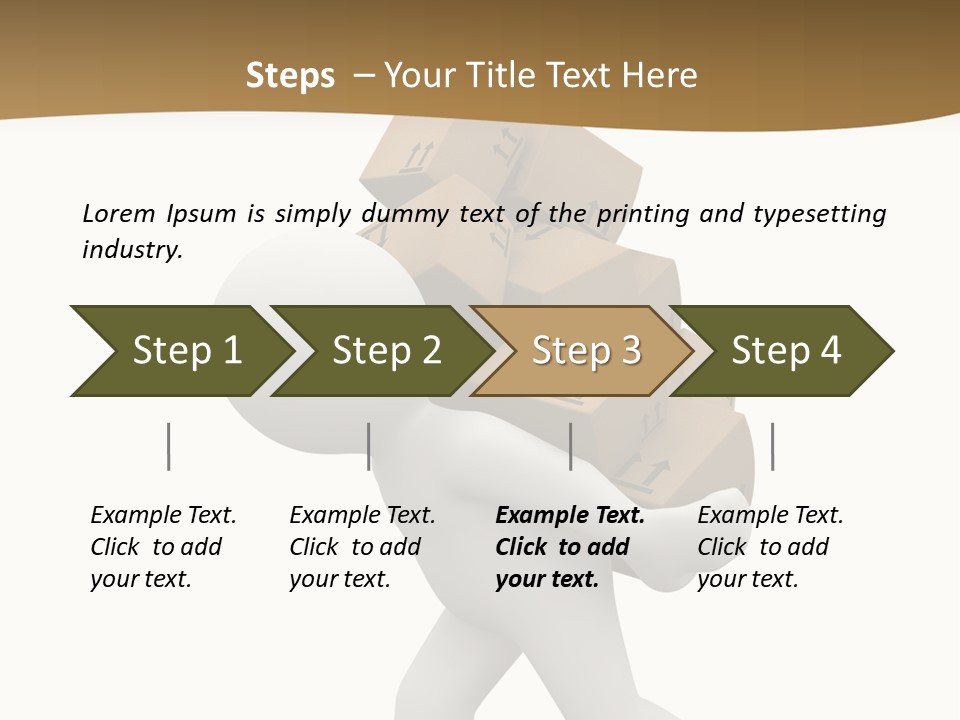 Steps – Your Title Text Here

Lorem Ipsum is simply dummy text of the printing and typesetting industry.

Step 1

Step 2

Step 3

Step 4

Example Text. Click to add your text.

Example Text. Click to add your text.

Example Text. Click to add your text.

Example Text. Click to add your text.